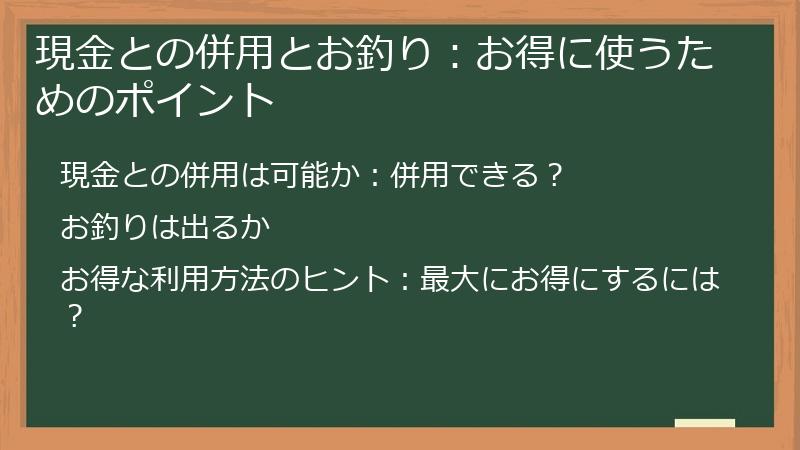 現金との併用とお釣り：お得に使うためのポイント

現金との併用は可能か：併用できる？

お釣りは出るか

お得な利用方法のヒント：最大にお得にするには？